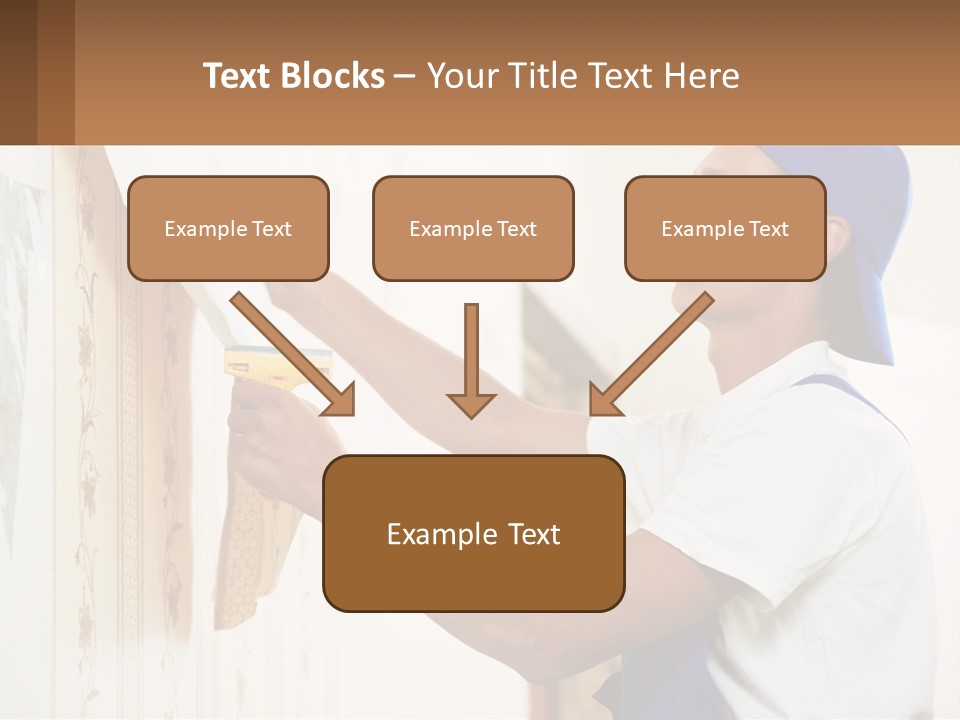 Text Blocks – Your Title Text Here

Example Text

Example Text

Example Text

Example Text